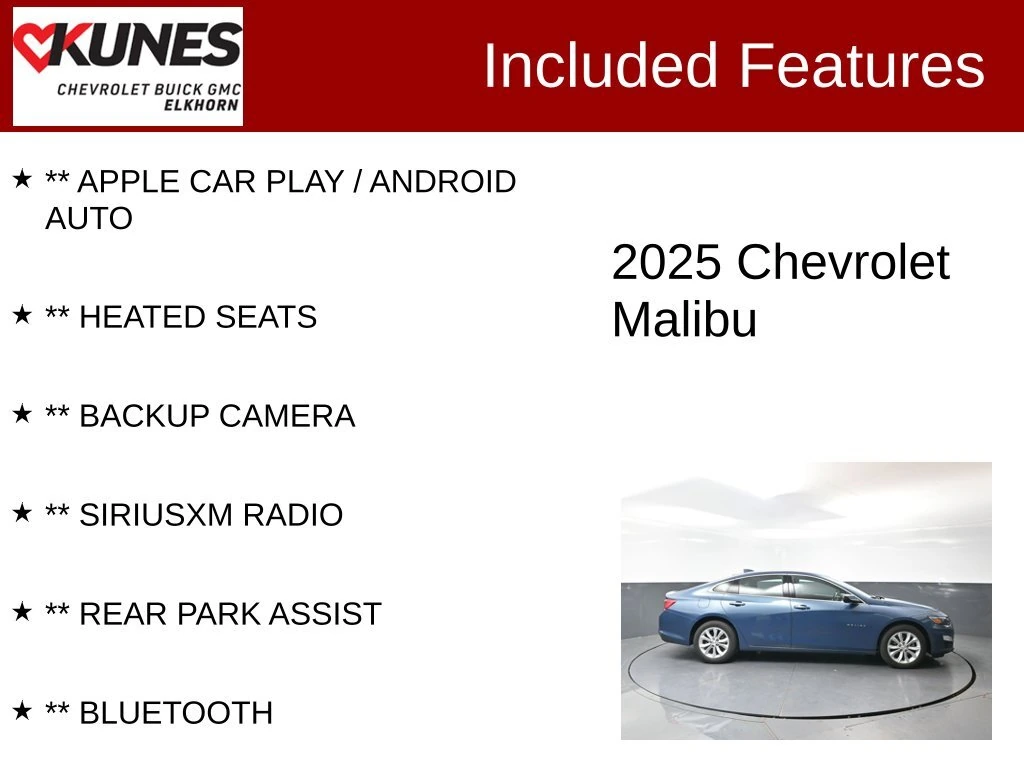 KUNES
CHEVROLET BUICK GMC
ELKHORN

Included Features

★ ** APPLE CAR PLAY / ANDROID AUTO

★ ** HEATED SEATS

★ ** BACKUP CAMERA

★ ** SIRIUSXM RADIO

★ ** REAR PARK ASSIST

★ ** BLUETOOTH

2025 Chevrolet Malibu